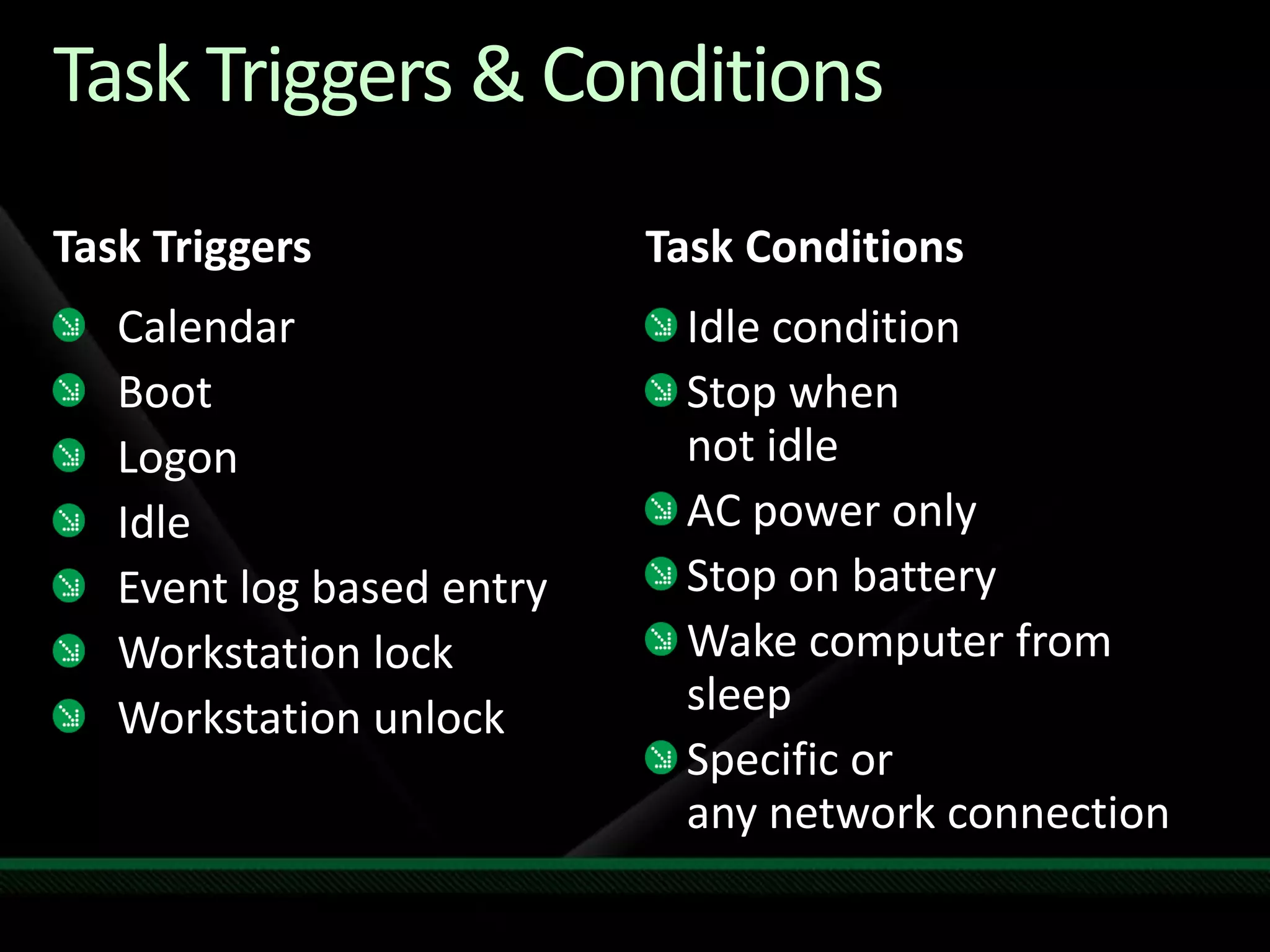 Task Triggers & Conditions

Task Triggers

Calendar

Boot

Logon

Idle

Event log based entry

Workstation lock

Workstation unlock

Task Conditions

Idle condition

Stop when not idle

AC power only

Stop on battery

Wake computer from sleep

Specific or any network connection